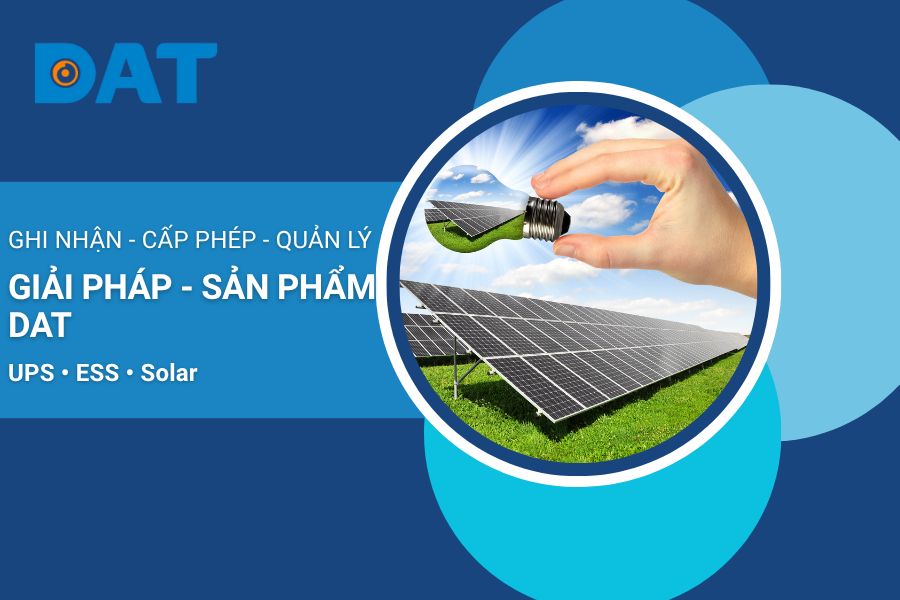 DAT

GHI NHẬN - CẤP PHÉP - QUẢN LÝ

GIẢI PHÁP - SẢN PHẨM DAT

UPS • ESS • Solar